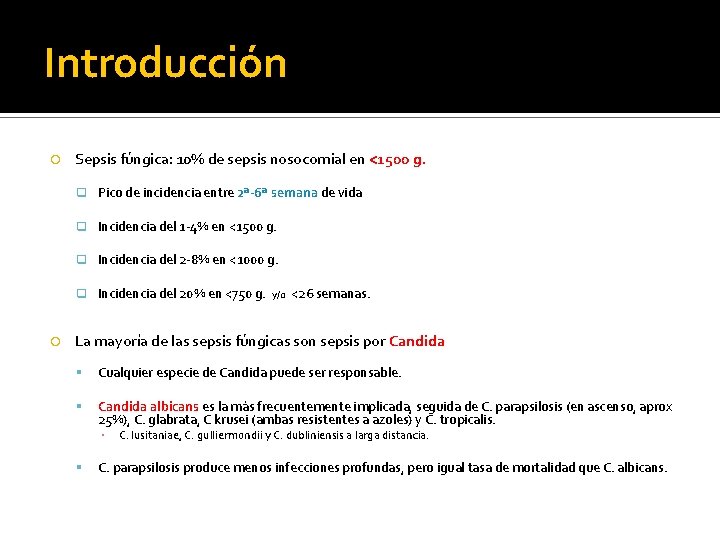 Introducción

Sepsis fúngica: 10% de sepsis nosocomial en <1500 g.

Pico de incidencia entre 2ª-6ª semana de vida

Incidencia del 1-4% en <1500 g.

Incidencia del 2-8% en <1000 g.

Incidencia del 20% en <750 g. y/o <26 semanas.

La mayoría de las sepsis fúngicas son sepsis por Candida

Cualquier especie de Candida puede ser responsable.

Candida albicans es la más frecuentemente implicada, seguida de C. parapsilosis (en ascenso, aprox 25%), C. glabrata, C krusei (ambas resistentes a azoles) y C. tropicalis.

C. lusitaniae, C. gulliermondii y C. dubliniensis a larga distancia.

C. parapsilosis produce menos infecciones profundas, pero igual tasa de mortalidad que C. albicans.